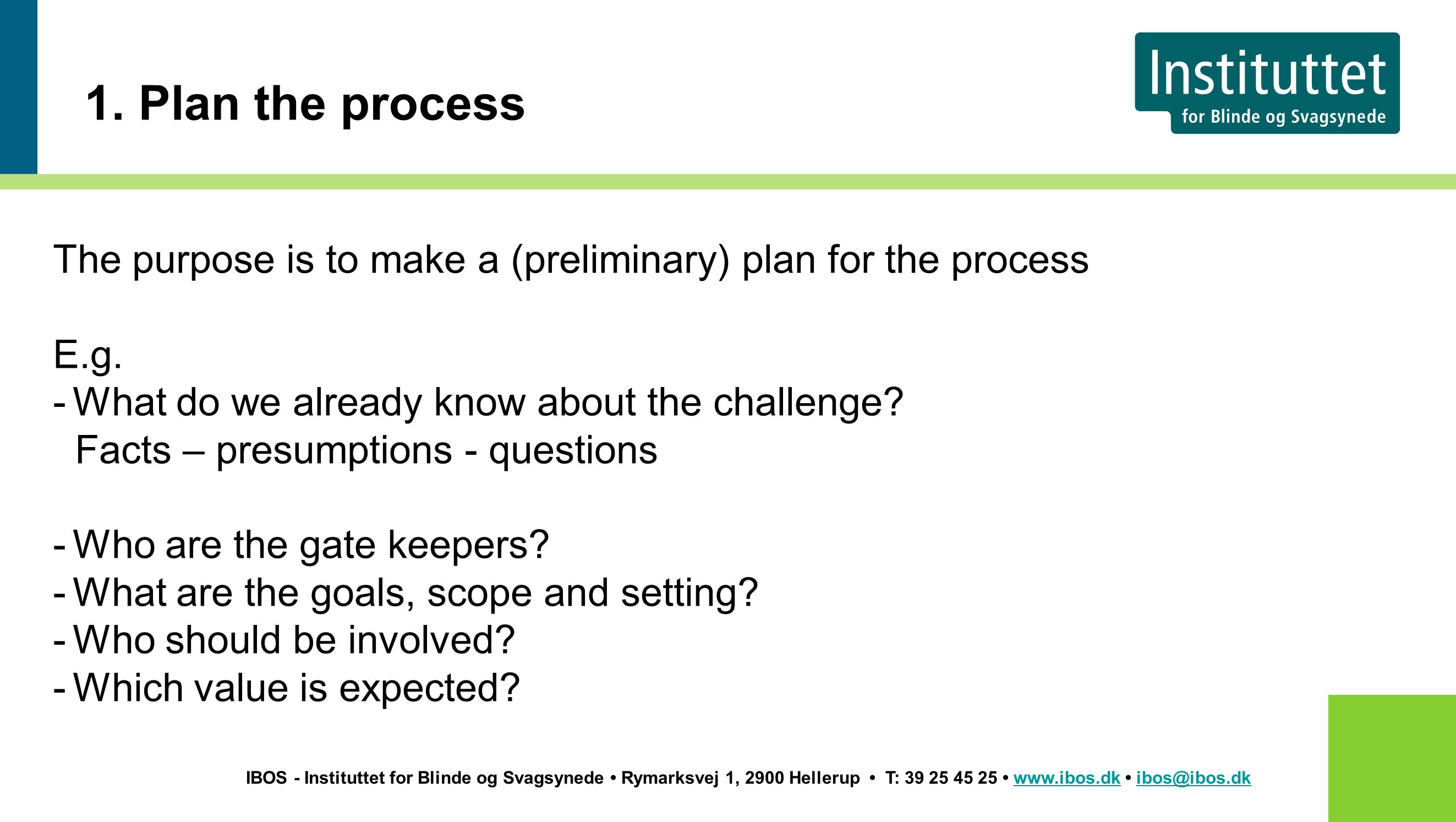 1. Plan the process

Instituttet
for Blinde og Svagsynede

The purpose is to make a (preliminary) plan for the process

E.g.
- What do we already know about the challenge?
Facts – presumptions - questions

- Who are the gate keepers?
- What are the goals, scope and setting?
- Who should be involved?
- Which value is expected?

IBOS - Instituttet for Blinde og Svagsynede • Rymarksvej 1, 2900 Hellerup • T: 39 25 45 25 • www.ibos.dk • ibos@ibos.dk